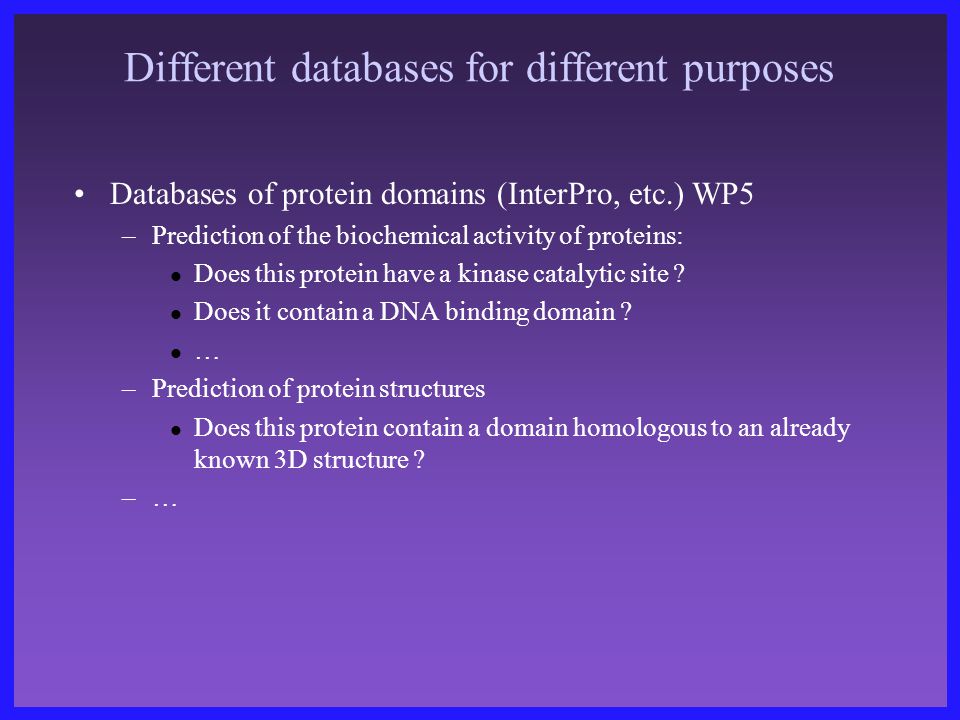 Different databases for different purposes

• Databases of protein domains (InterPro, etc.) WP5
– Prediction of the biochemical activity of proteins:
• Does this protein have a kinase catalytic site ?
• Does it contain a DNA binding domain ?
• …
– Prediction of protein structures
• Does this protein contain a domain homologous to an already known 3D structure ?
– …